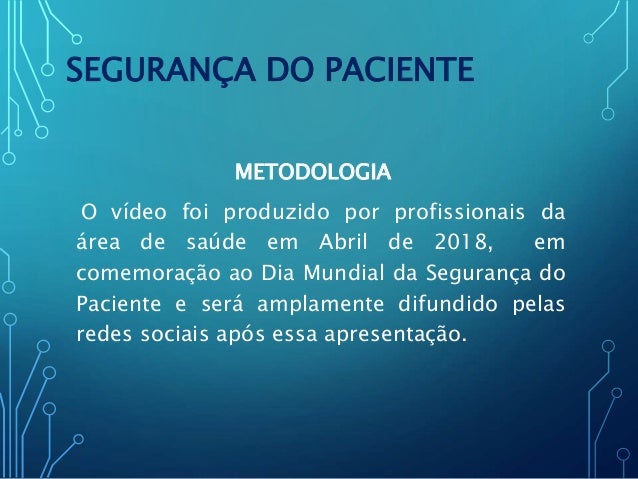 SEGURANÇA DO PACIENTE

METODOLOGIA

O vídeo foi produzido por profissionais da área de saúde em Abril de 2018, em comemoração ao Dia Mundial da Segurança do Paciente e será amplamente difundido pelas redes sociais após essa apresentação.